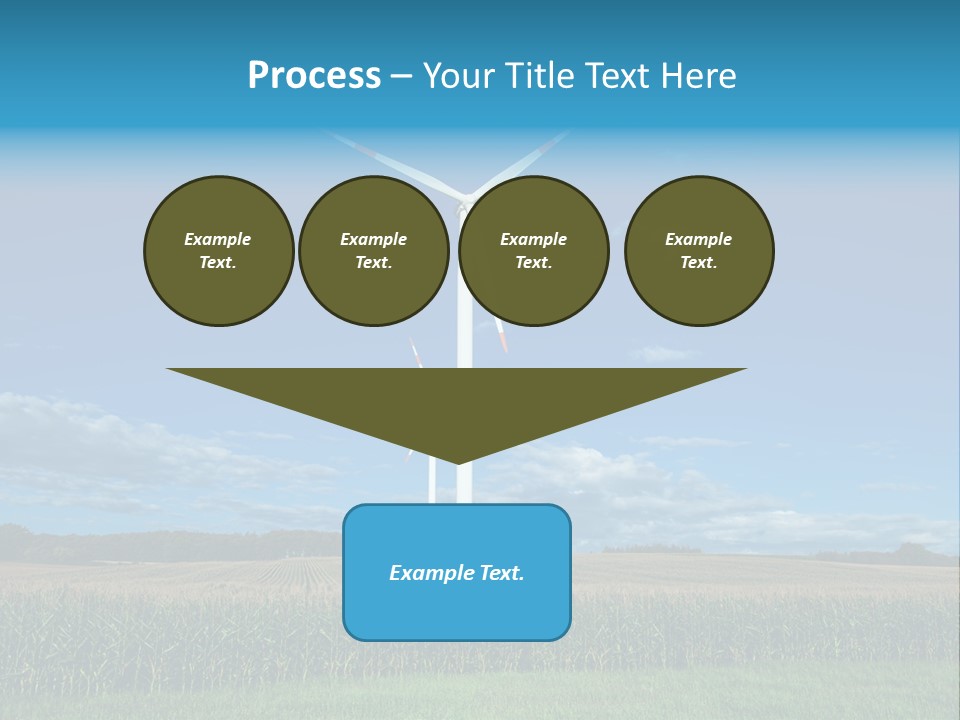 Process – Your Title Text Here

Example Text.

Example Text.

Example Text.

Example Text.

Example Text.